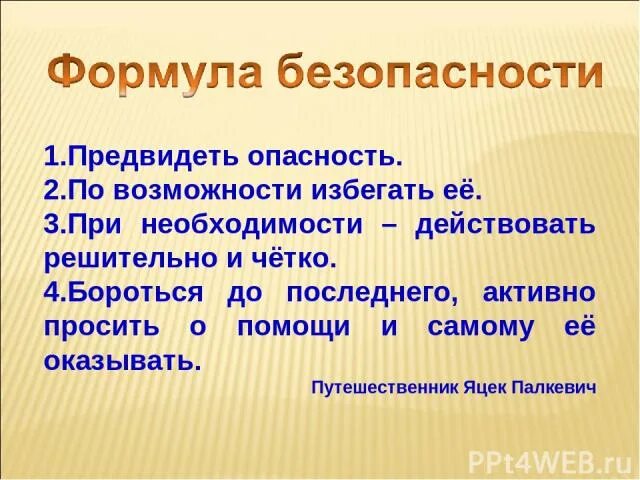 Формула безопасности

1.Предвидеть опасность.
2.По возможности избегать её.
3.При необходимости – действовать решительно и чётко.
4.Бороться до последнего, активно просить о помощи и самому её оказывать.

Путешественник Яцек Палкевич

PPt4WEB.ru